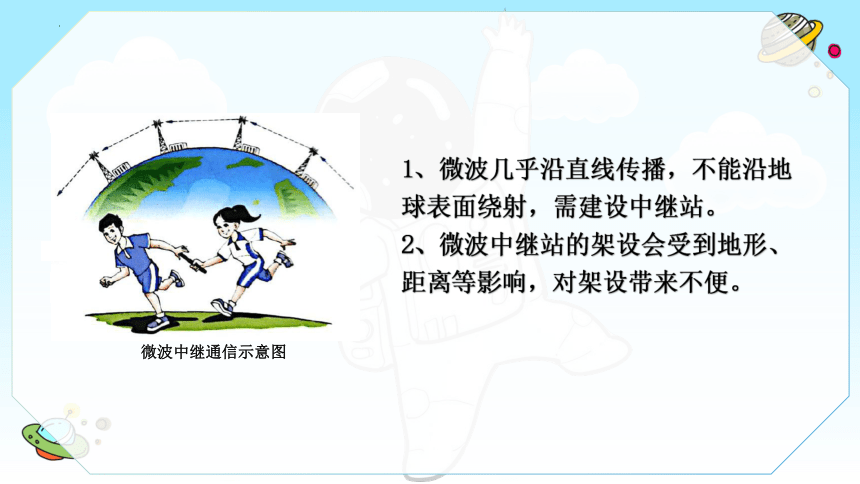 微波中继通信示意图

1、微波几乎沿直线传播，不能沿地球表面绕射，需建设中继站。
2、微波中继站的架设会受到地形、距离等影响，对架设带来不便。